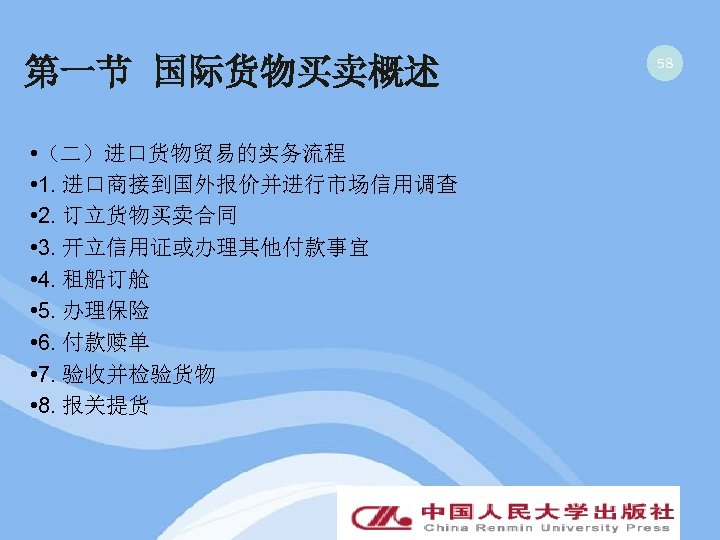 第一节 国际货物买卖概述

58

•（二）进口货物贸易的实务流程
•1. 进口商接到国外报价并进行市场信用调查
•2. 订立货物买卖合同
•3. 开立信用证或办理其他付款事宜
•4. 租船订舱
•5. 办理保险
•6. 付款赎单
•7. 验收并检验货物
•8. 报关提货

中国人民大学出版社
China Renmin University Press